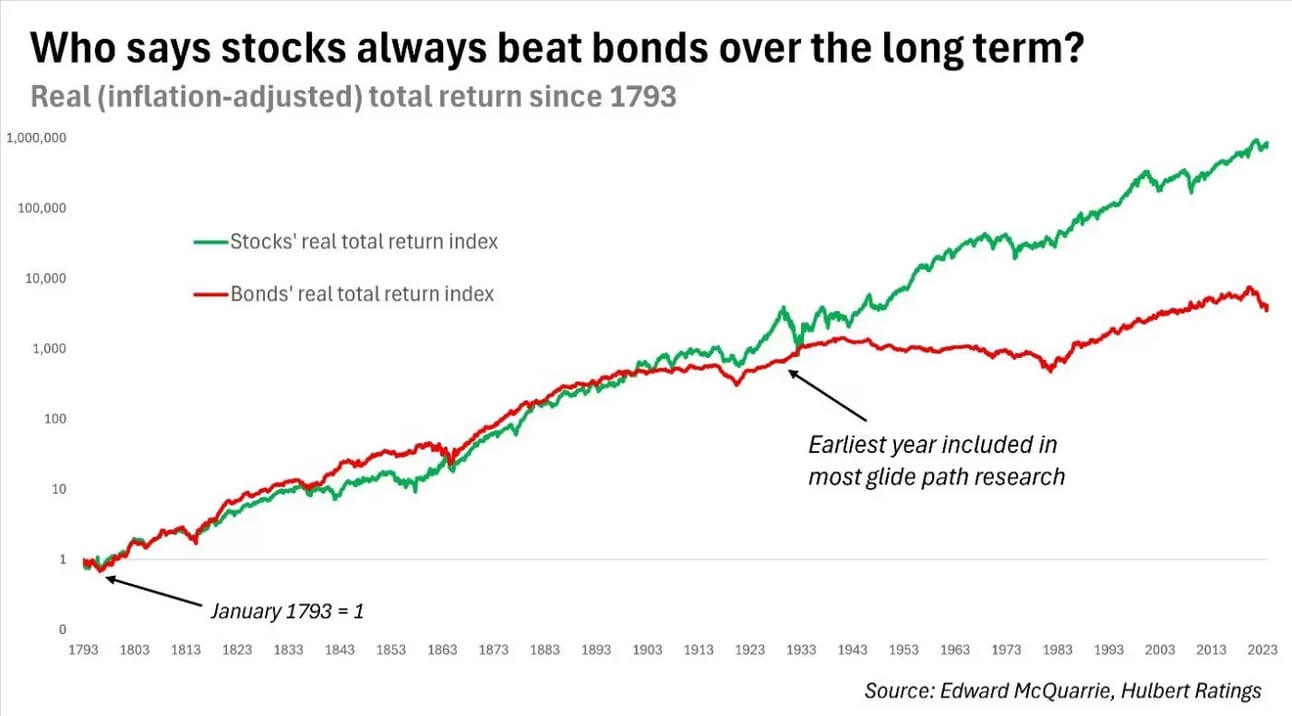 Who says stocks always beat bonds over the long term?
Real (inflation-adjusted) total return since 1793

1,000,000
100,000
10,000
1,000
100
10
1
0

Stocks' real total return index
Bonds' real total return index

Earliest year included in most glide path research

January 1793 = 1

1793 1803 1813 1823 1833 1843 1853 1863 1873 1883 1893 1903 1913 1923 1933 1943 1953 1963 1973 1983 1993 2003 2013 2023

Source: Edward McQuarrie, Hulbert Ratings